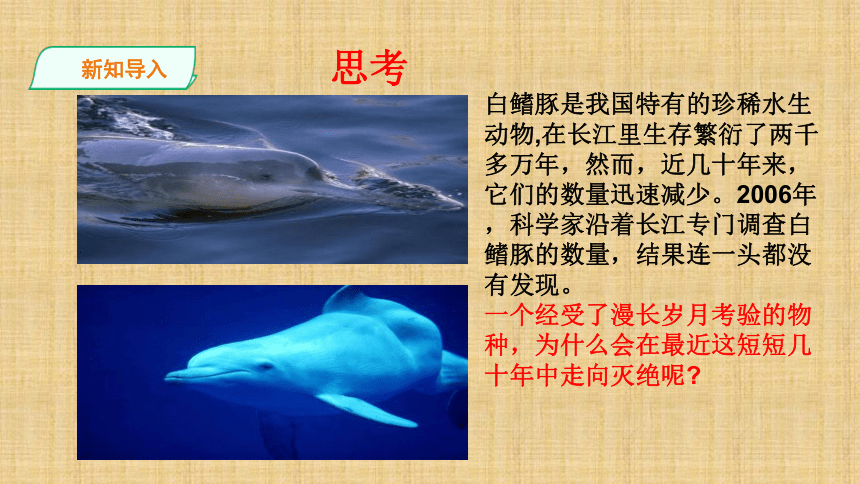 新知导入

思考

白鳍豚是我国特有的珍稀水生动物,在长江里生存繁衍了两千多万年，然而，近几十年来，它们的数量迅速减少。2006年，科学家沿着长江专门调查白鳍豚的数量，结果连一头都没有发现。

一个经受了漫长岁月考验的物种，为什么会在最近这短短几十年中走向灭绝呢？